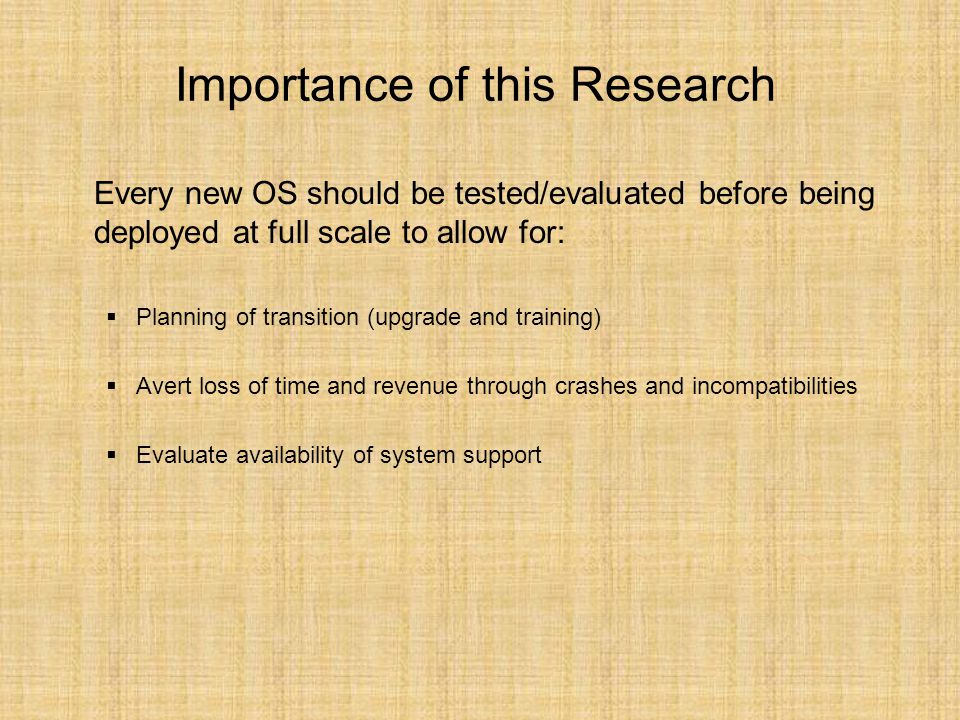 Importance of this Research

Every new OS should be tested/evaluated before being deployed at full scale to allow for:

▪ Planning of transition (upgrade and training)

▪ Avert loss of time and revenue through crashes and incompatibilities

▪ Evaluate availability of system support